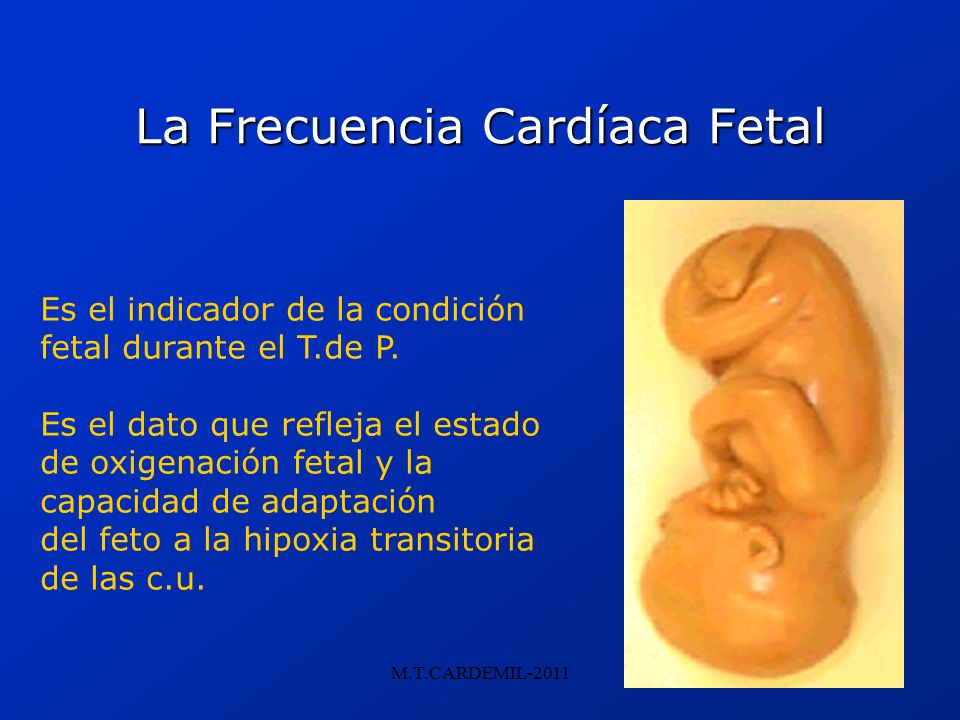 La Frecuencia Cardíaca Fetal

Es el indicador de la condición fetal durante el T.de P.

Es el dato que refleja el estado de oxigenación fetal y la capacidad de adaptación del feto a la hipoxia transitoria de las c.u.

M.T.CARDEMIL-2011